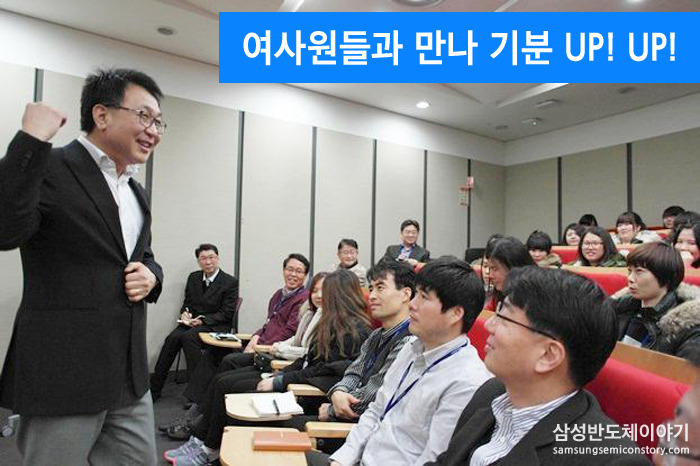 여사원들과 만나 기분 UP! UP!

삼성반도체이야기
samsungsemiconstory.com